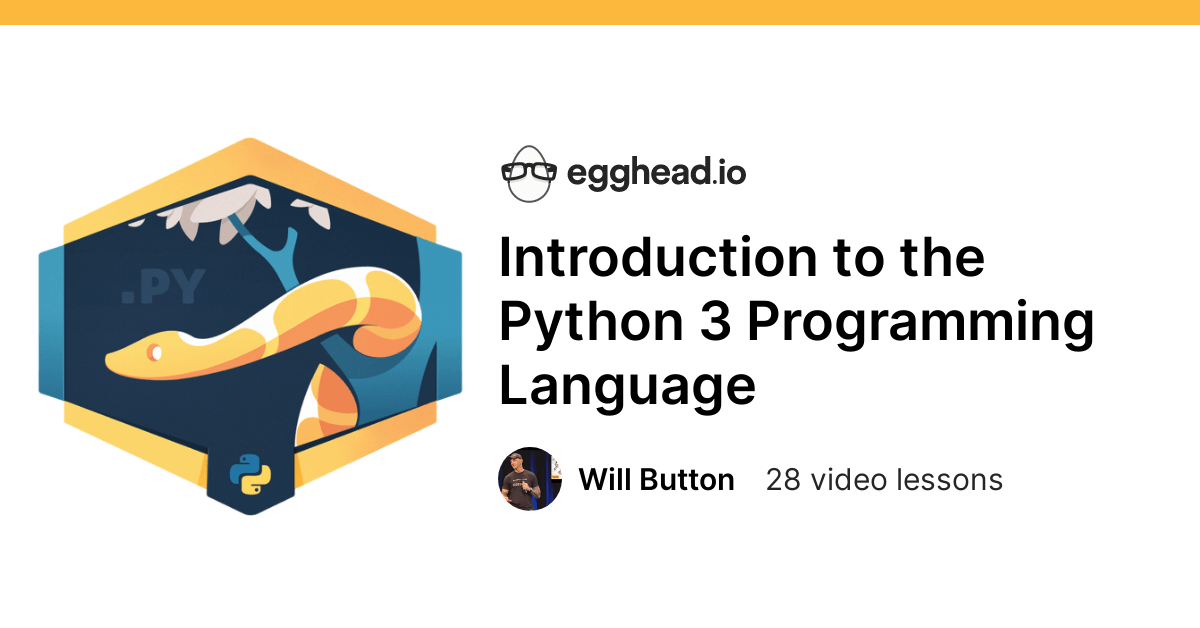 .PY

egghead.io

Introduction to the Python 3 Programming Language

Will Button 28 video lessons